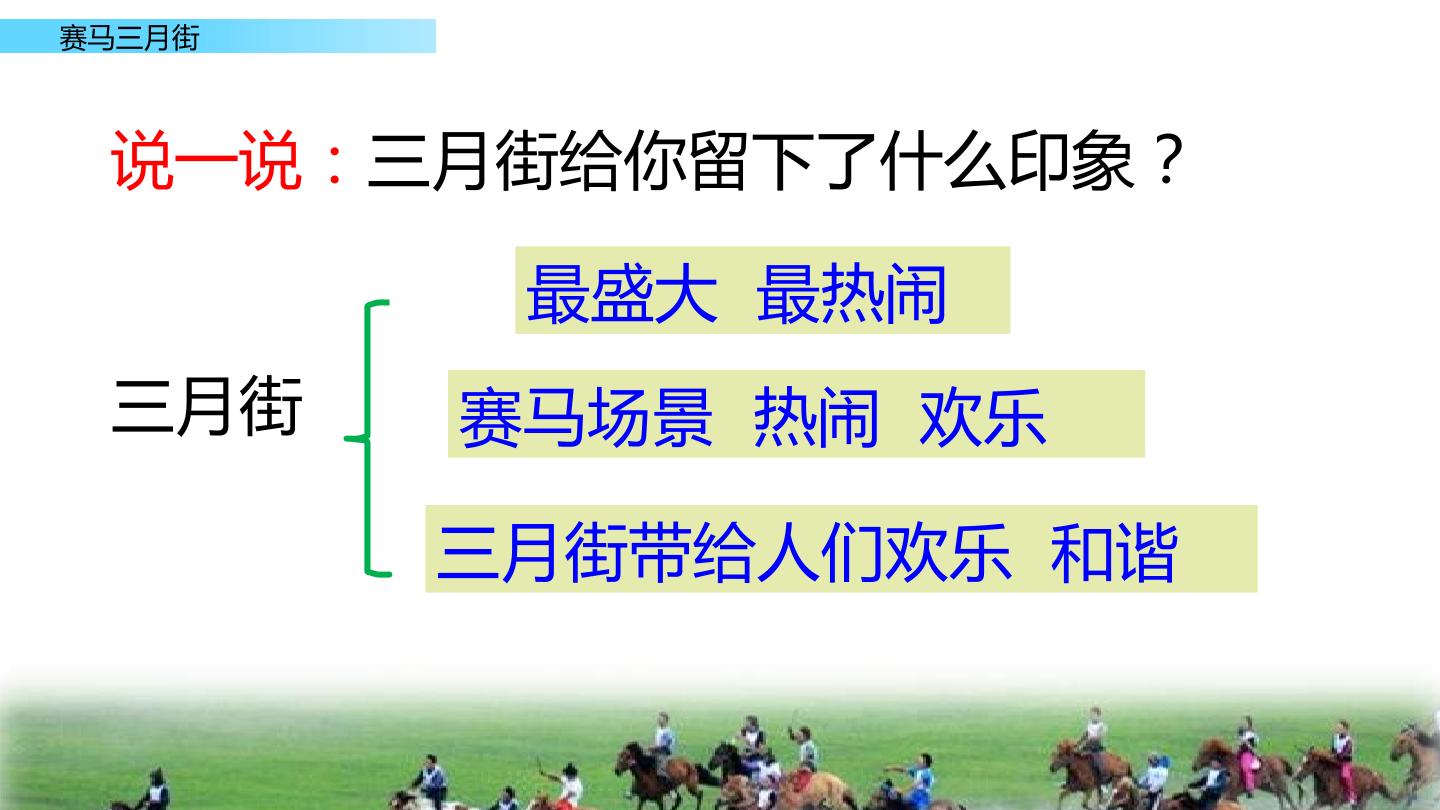 赛马三月街

说一说：三月街给你留下了什么印象？

三月街

最盛大 最热闹

赛马场景 热闹 欢乐

三月街带给人们欢乐 和谐